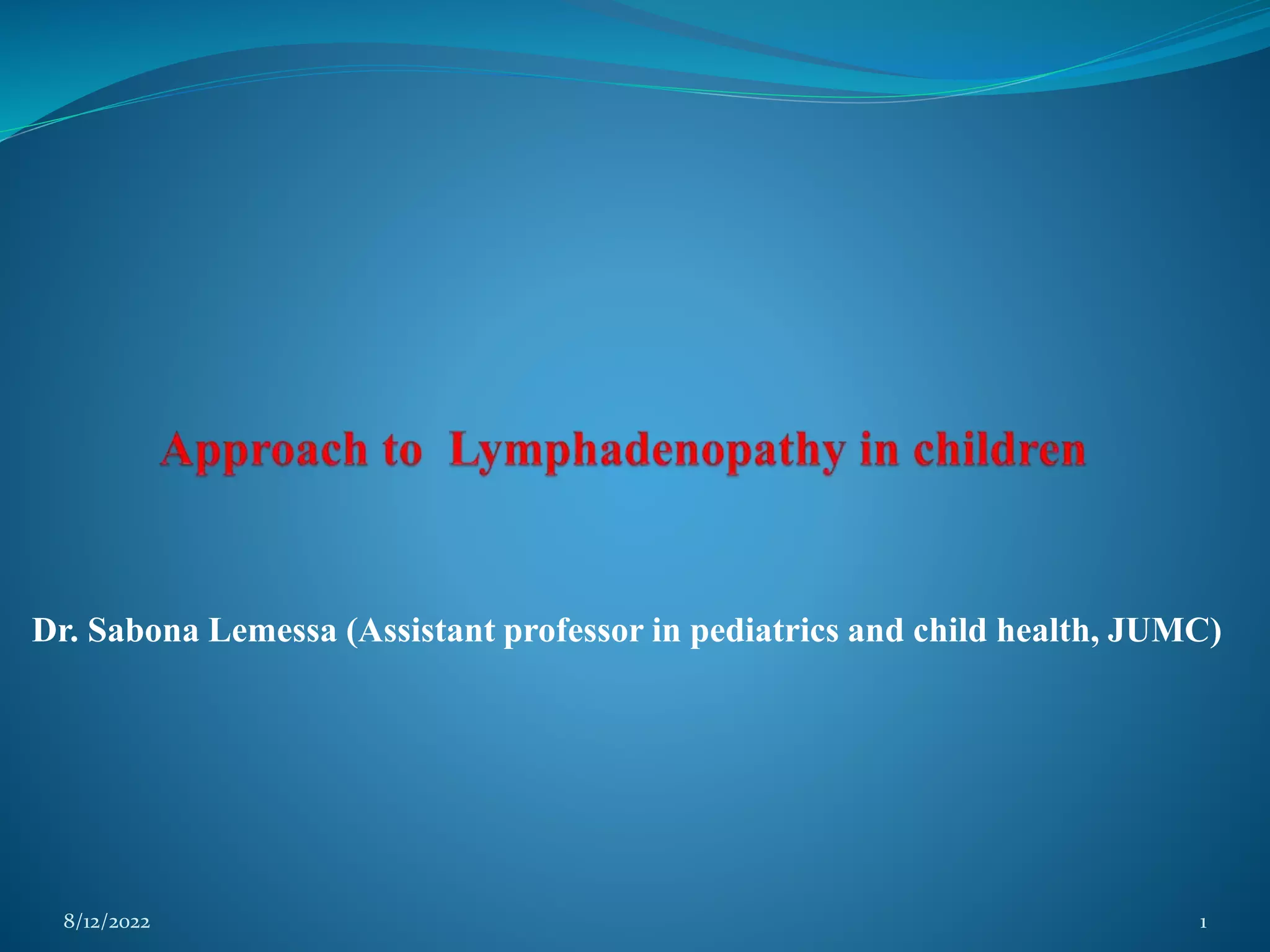 Approach to Lymphadenopathy in children

Dr. Sabona Lemessa (Assistant professor in pediatrics and child health, JUMC)

8/12/2022

1